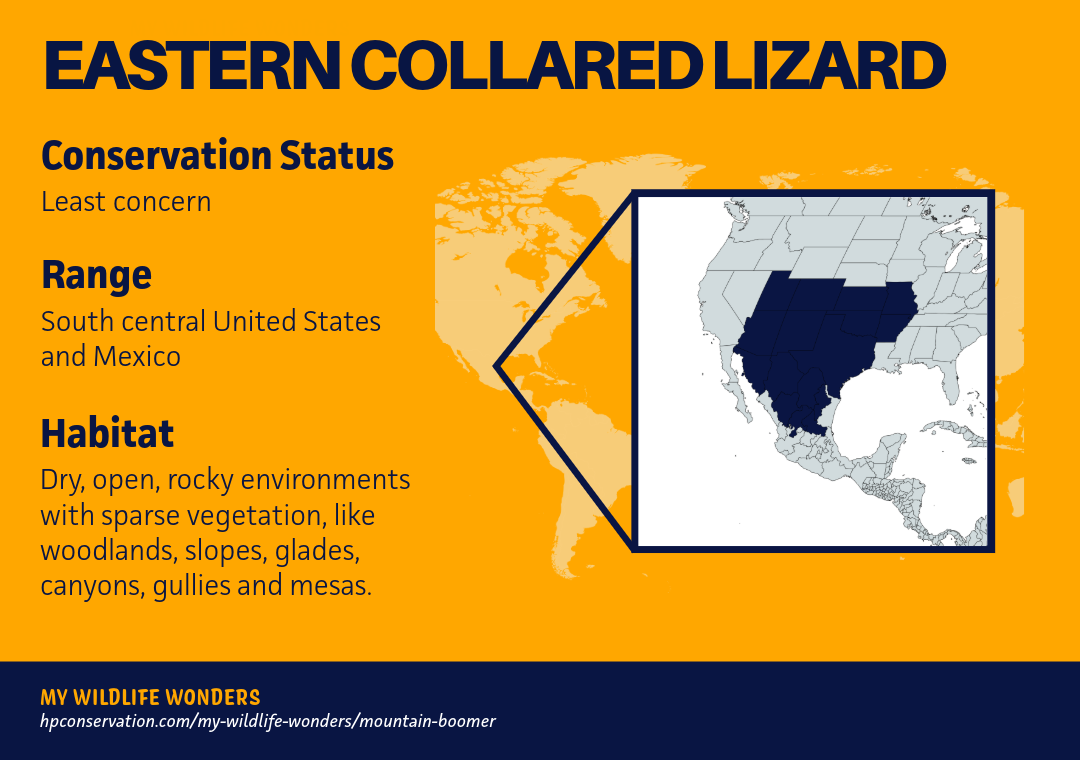 EASTERN COLLARED LIZARD

Conservation Status
Least concern

Range
South central United States and Mexico

Habitat
Dry, open, rocky environments with sparse vegetation, like woodlands, slopes, glades, canyons, gullies and mesas.

MY WILDLIFE WONDERS
hpconservation.com/my-wildlife-wonders/mountain-boomer